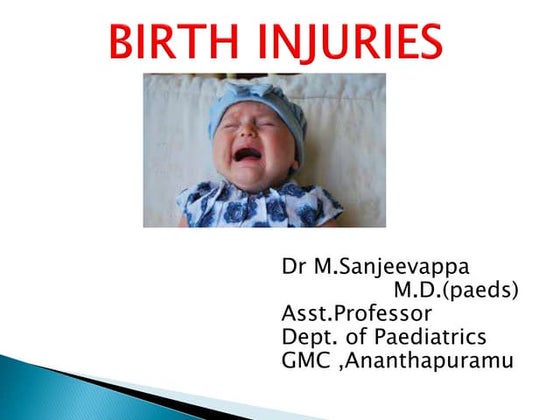 BIRTH INJURIES

Dr M.Sanjeevappa
M.D.(paeds)
Asst.Professor
Dept. of Paediatrics
GMC ,Ananthapuramu